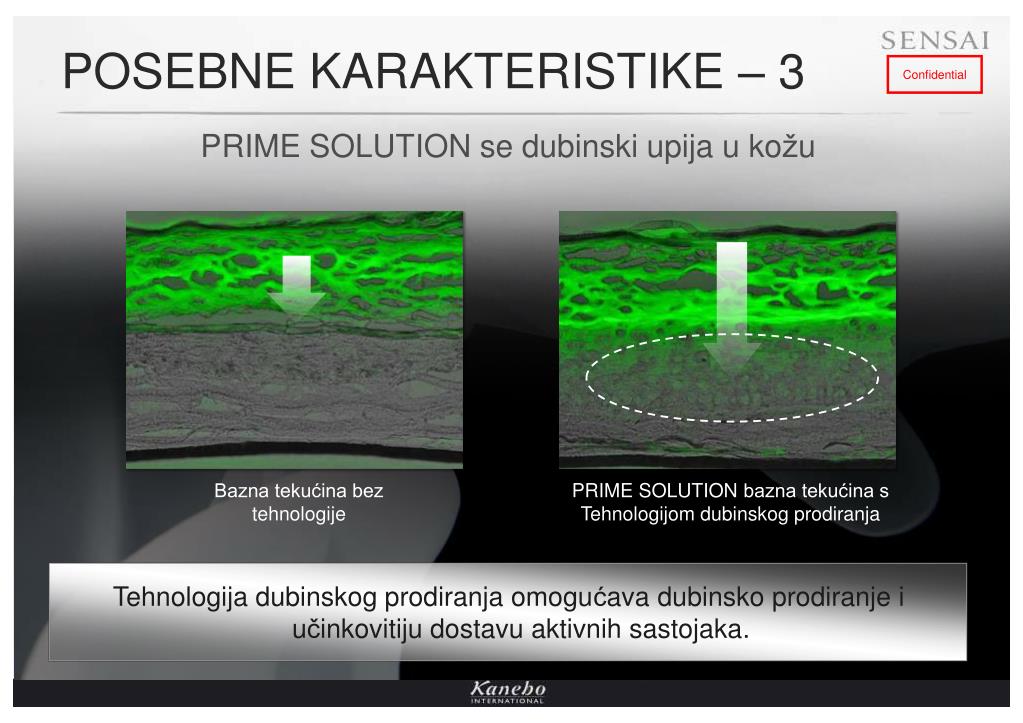 POSEBNE KARAKTERISTIKE – 3

SENSAI

Confidential

PRIME SOLUTION se dubinski upija u kožu

Bazna tekućina bez tehnologije

PRIME SOLUTION bazna tekućina s Tehnologijom dubinskog prodiranja

Tehnologija dubinskog prodiranja omogućava dubinsko prodiranje i učinkovitiju dostavu aktivnih sastojaka.

Kanebo INTERNATIONAL